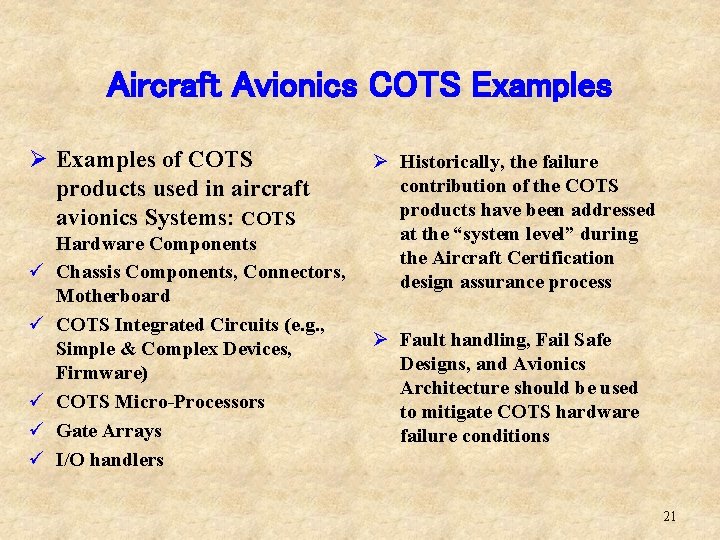 Aircraft Avionics COTS Examples

➢ Examples of COTS products used in aircraft avionics Systems: COTS Hardware Components
✓ Chassis Components, Connectors, Motherboard
✓ COTS Integrated Circuits (e.g., Simple & Complex Devices, Firmware)
✓ COTS Micro-Processors
✓ Gate Arrays
✓ I/O handlers

➢ Historically, the failure contribution of the COTS products have been addressed at the "system level" during the Aircraft Certification design assurance process

➢ Fault handling, Fail Safe Designs, and Avionics Architecture should be used to mitigate COTS hardware failure conditions

21